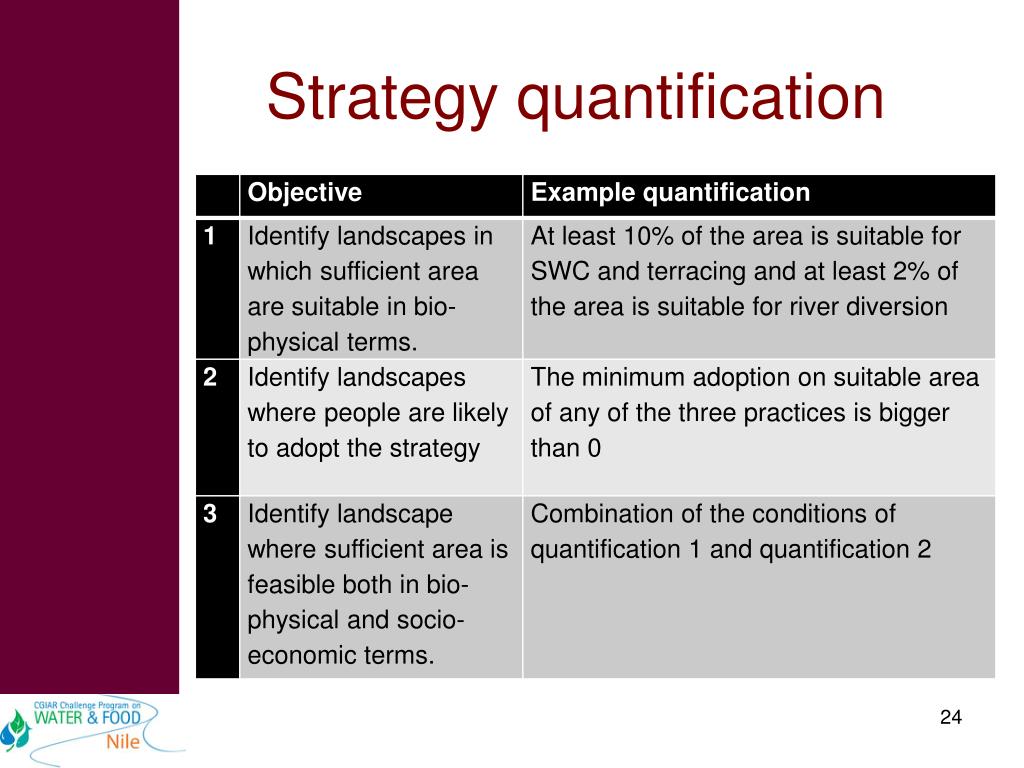 Strategy quantification

| | Objective | Example quantification |
|---|---|---|
| 1 | Identify landscapes in which sufficient area are suitable in bio-physical terms. | At least 10% of the area is suitable for SWC and terracing and at least 2% of the area is suitable for river diversion |
| 2 | Identify landscapes where people are likely to adopt the strategy | The minimum adoption on suitable area of any of the three practices is bigger than 0 |
| 3 | Identify landscape where sufficient area is feasible both in bio-physical and socio-economic terms. | Combination of the conditions of quantification 1 and quantification 2 |

CGIAR Challenge Program on WATER & FOOD Nile

24